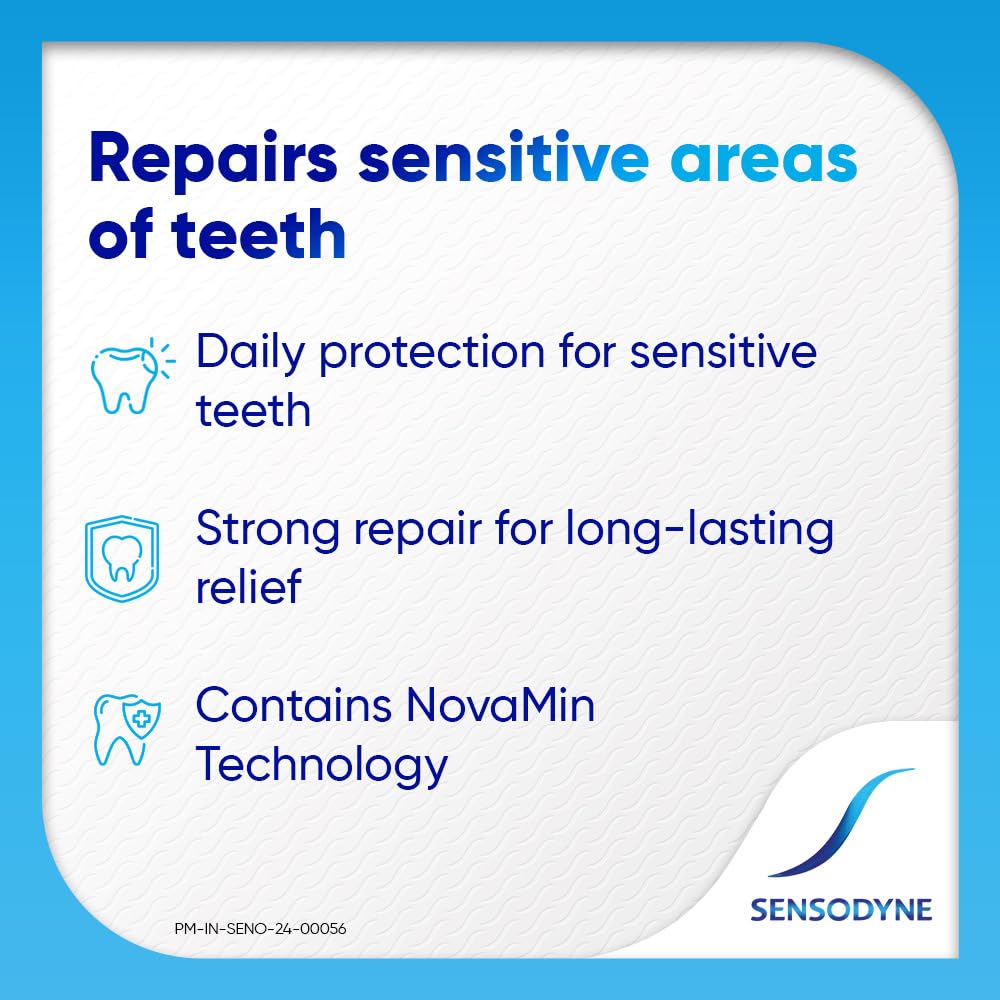 Repairs sensitive areas of teeth

Daily protection for sensitive teeth

Strong repair for long-lasting relief

Contains NovaMin Technology

PM-IN-SENO-24-00056

SENSODYNE